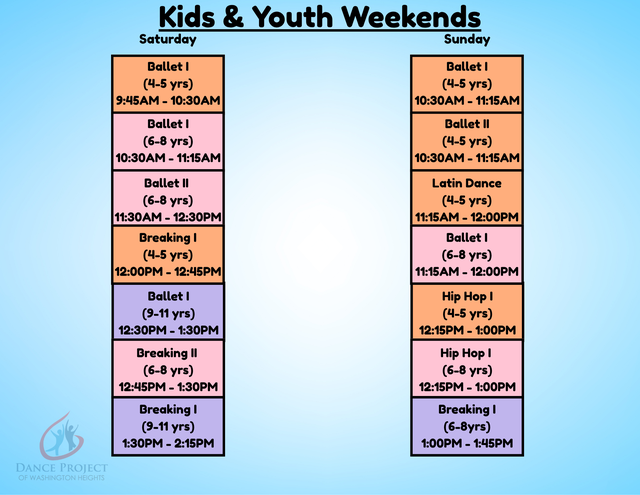 Kids & Youth Weekends

Saturday

Ballet I
(4-5 yrs)
9:45AM - 10:30AM

Ballet I
(6-8 yrs)
10:30AM - 11:15AM

Ballet II
(6-8 yrs)
11:30AM - 12:30PM

Breaking I
(4-5 yrs)
12:00PM - 12:45PM

Ballet I
(9-11 yrs)
12:30PM - 1:30PM

Breaking II
(6-8 yrs)
12:45PM - 1:30PM

Breaking I
(9-11 yrs)
1:30PM - 2:15PM

Sunday

Ballet I
(4-5 yrs)
10:30AM - 11:15AM

Ballet II
(4-5 yrs)
10:30AM - 11:15AM

Latin Dance
(4-5 yrs)
11:15AM - 12:00PM

Ballet I
(6-8 yrs)
11:15AM - 12:00PM

Hip Hop I
(4-5 yrs)
12:15PM - 1:00PM

Hip Hop I
(6-8 yrs)
12:15PM - 1:00PM

Breaking I
(6-8yrs)
1:00PM - 1:45PM

DANCE PROJECT
OF WASHINGTON HEIGHTS